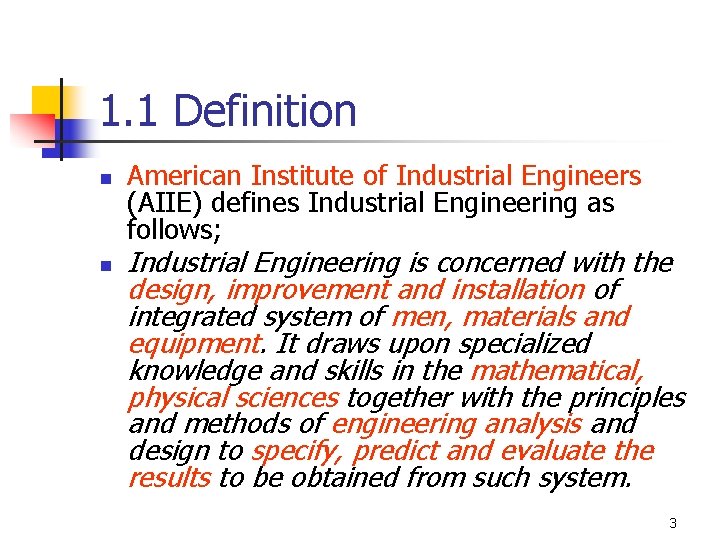 1.1 Definition

American Institute of Industrial Engineers (AIIE) defines Industrial Engineering as follows;

Industrial Engineering is concerned with the design, improvement and installation of integrated system of men, materials and equipment. It draws upon specialized knowledge and skills in the mathematical, physical sciences together with the principles and methods of engineering analysis and design to specify, predict and evaluate the results to be obtained from such system.

3